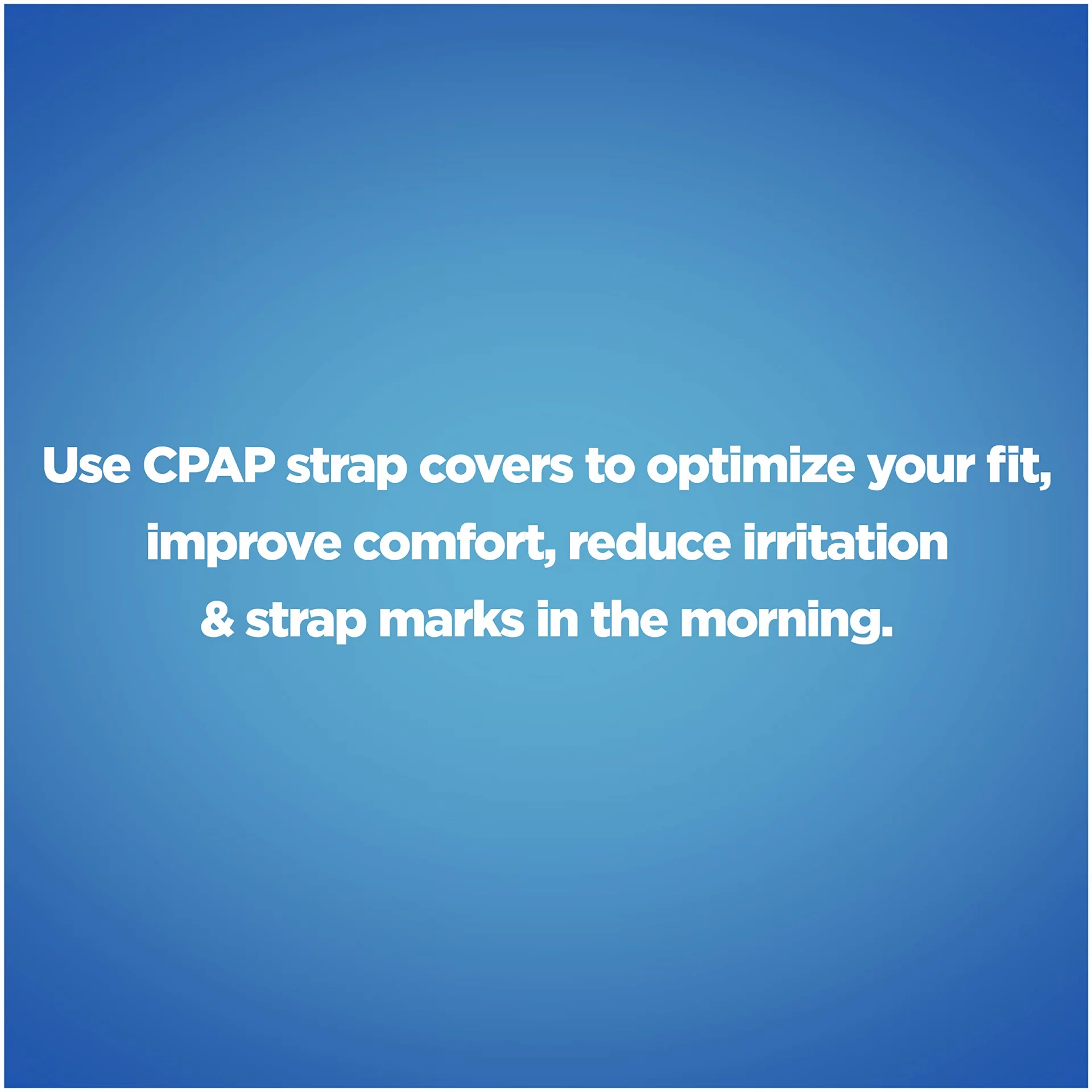 Use CPAP strap covers to optimize your fit, improve comfort, reduce irritation & strap marks in the morning.